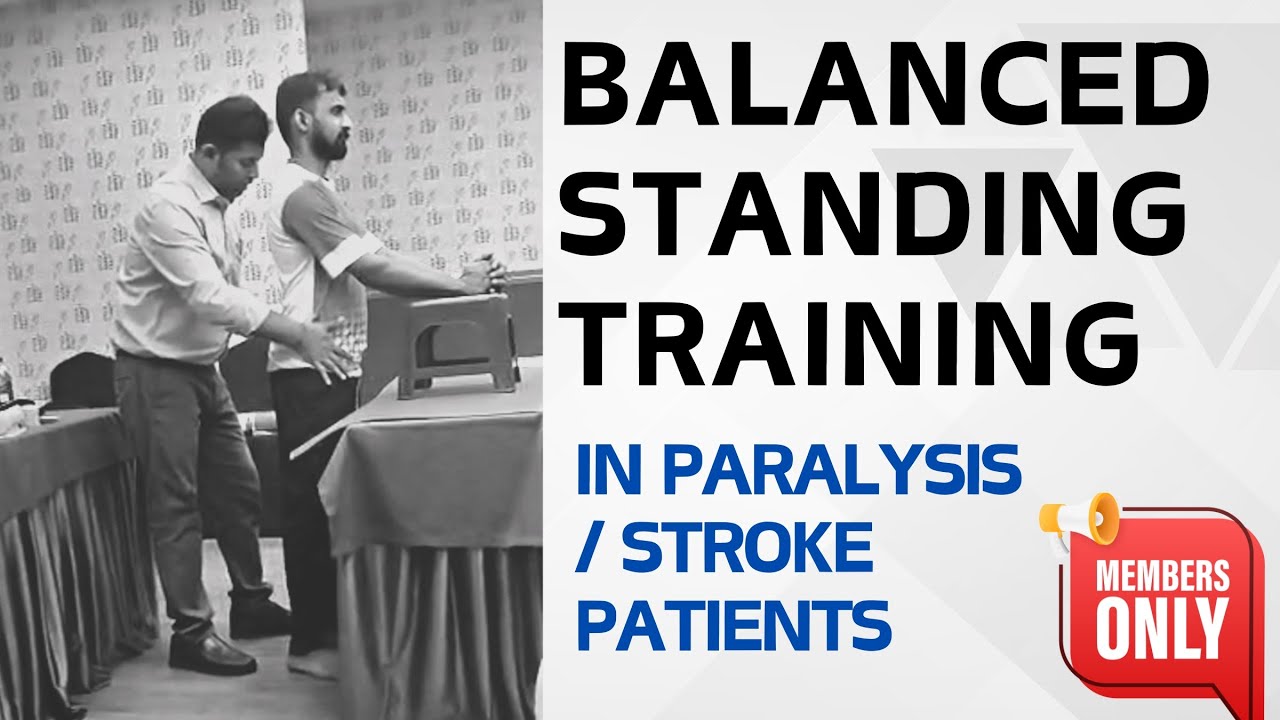 BALANCED STANDING TRAINING

IN PARALYSIS / STROKE PATIENTS

MEMBERS ONLY